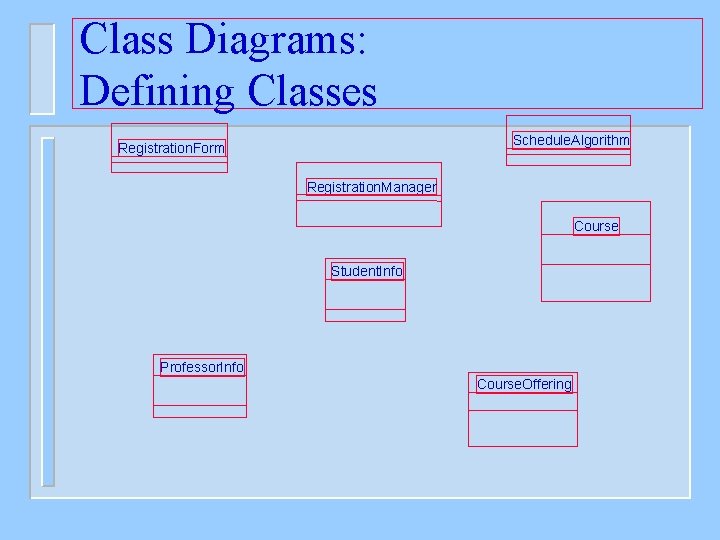 Class Diagrams:
Defining Classes

RegistrationForm

ScheduleAlgorithm

RegistrationManager

Course

StudentInfo

ProfessorInfo

CourseOffering